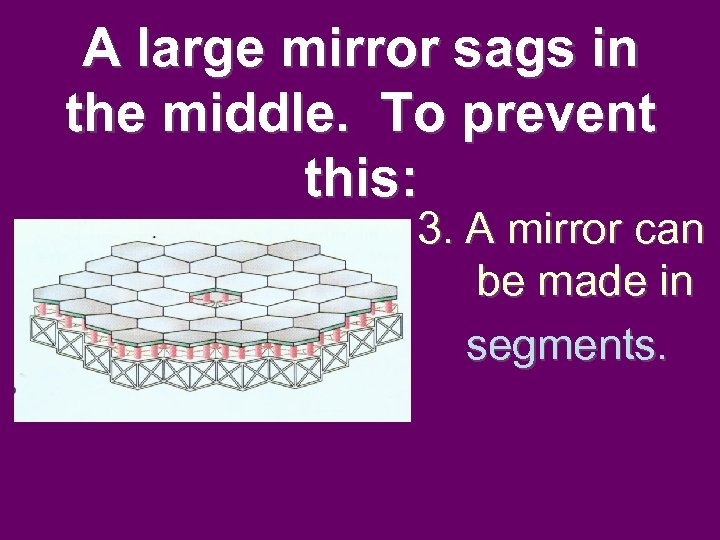 A large mirror sags in the middle. To prevent this:

3. A mirror can be made in segments.